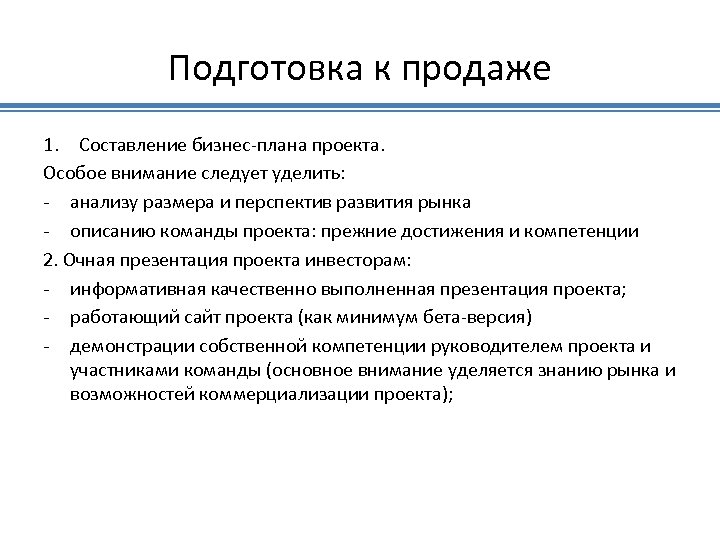 Подготовка к продаже

1. Составление бизнес-плана проекта.

Особое внимание следует уделить:

- анализу размера и перспектив развития рынка

- описанию команды проекта: прежние достижения и компетенции

2. Очная презентация проекта инвесторам:

- информативная качественно выполненная презентация проекта;

- работающий сайт проекта (как минимум бета-версия)

- демонстрации собственной компетенции руководителем проекта и участниками команды (основное внимание уделяется знанию рынка и возможностей коммерциализации проекта);